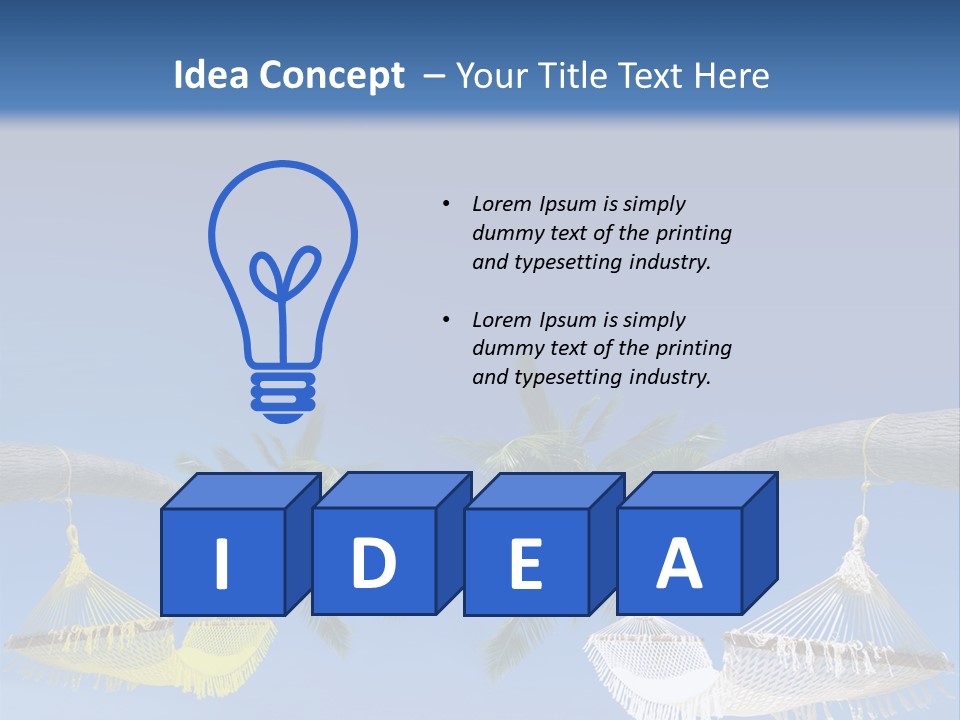 Idea Concept – Your Title Text Here

• Lorem Ipsum is simply dummy text of the printing and typesetting industry.

• Lorem Ipsum is simply dummy text of the printing and typesetting industry.

I D E A